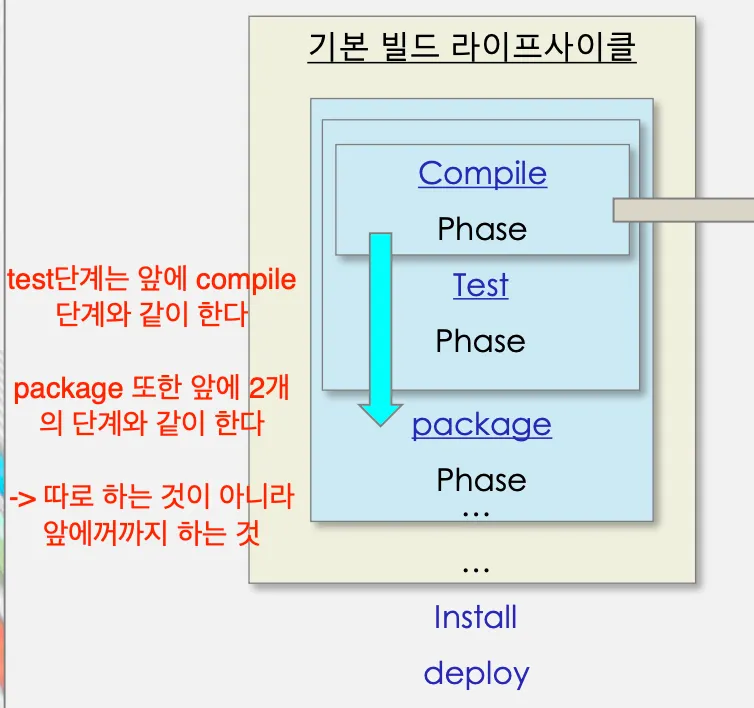 기본 빌드 라이프사이클

Compile

Phase

Test

Phase

package

Phase

…

…

Install

deploy

test단계는 앞에 compile 단계와 같이 한다

package 또한 앞에 2개의 단계와 같이 한다

-> 따로 하는 것이 아니라 앞에꺼까지 하는 것